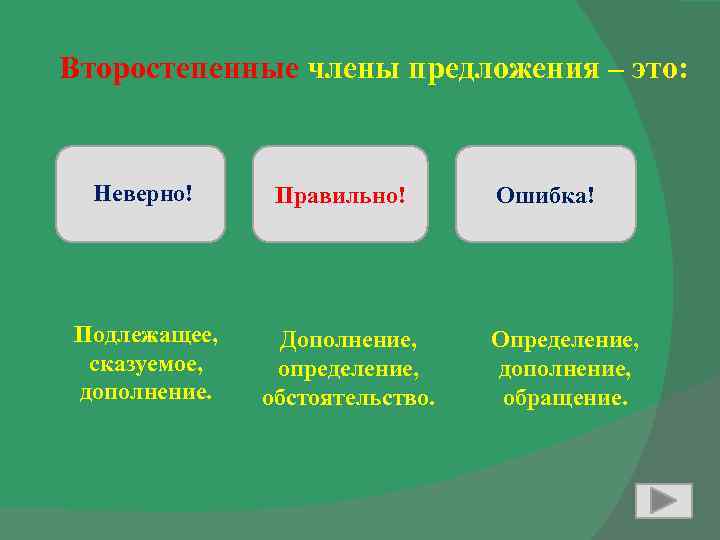 Второстепенные члены предложения – это:

Неверно!

Правильно!

Ошибка!

Подлежащее, сказуемое, дополнение.

Дополнение, определение, обстоятельство.

Определение, дополнение, обращение.